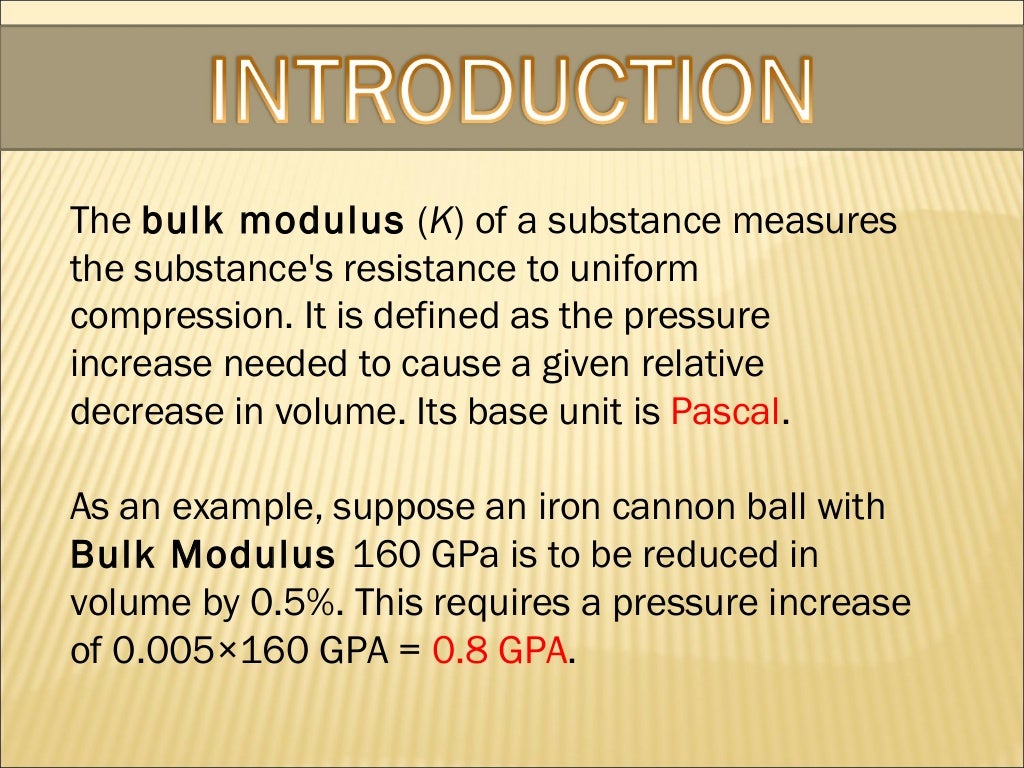 INTRODUCTION

The bulk modulus (K) of a substance measures the substance's resistance to uniform compression. It is defined as the pressure increase needed to cause a given relative decrease in volume. Its base unit is Pascal.

As an example, suppose an iron cannon ball with Bulk Modulus 160 GPa is to be reduced in volume by 0.5%. This requires a pressure increase of 0.005×160 GPA = 0.8 GPA.